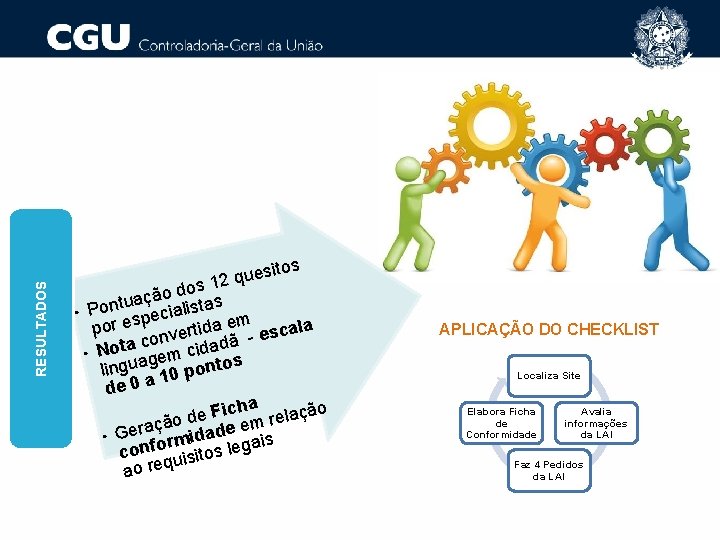 CGU Controladoria-Geral da União

RESULTADOS

• Pontuação dos 12 quesitos por especialistas
• Nota convertida em linguagem cidadã - escala de 0 a 10 pontos

• Geração de Ficha conformidade em relação ao requisitos legais

APLICAÇÃO DO CHECKLIST

Localiza Site

Avalia informações da LAI

Faz 4 Pedidos da LAI

Elabora Ficha de Conformidade